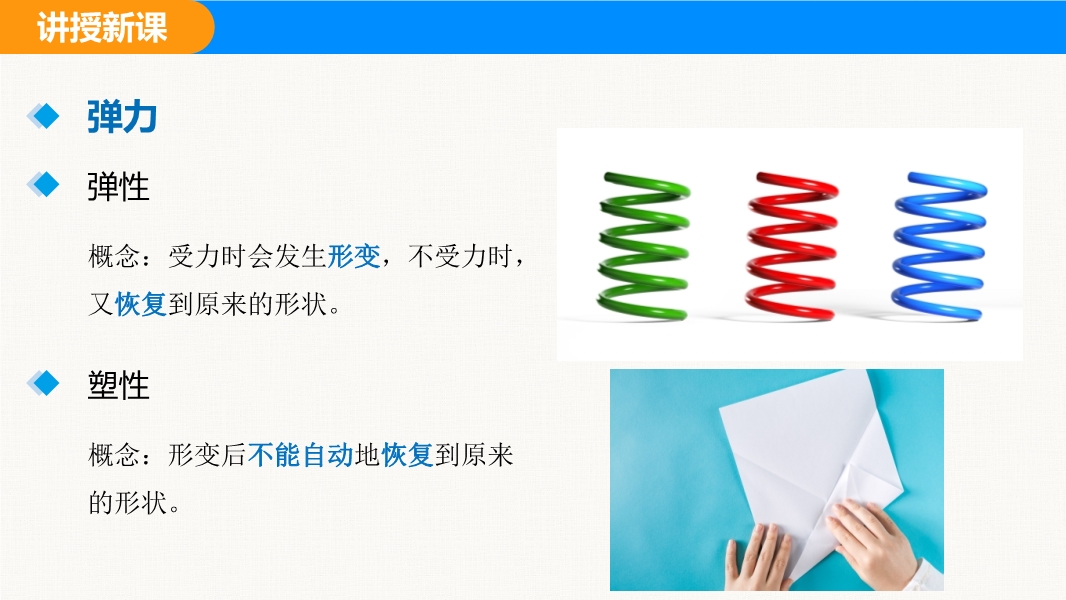 讲授新课

弹力

弹性

概念：受力时会发生形变，不受力时，又恢复到原来的形状。

塑性

概念：形变后不能自动地恢复到原来的形状。